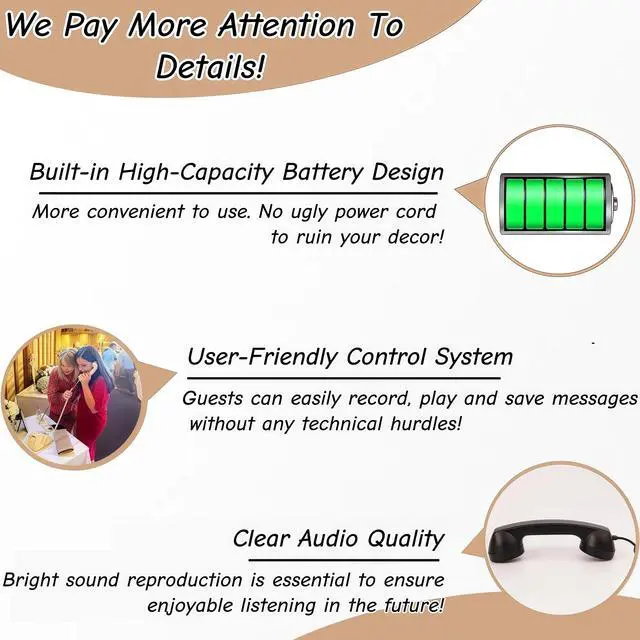 We Pay More Attention To Details!

Built-in High-Capacity Battery Design

More convenient to use. No ugly power cord to ruin your decor!

User-Friendly Control System

Guests can easily record, play and save messages without any technical hurdles!

Clear Audio Quality

Bright sound reproduction is essential to ensure enjoyable listening in the future!